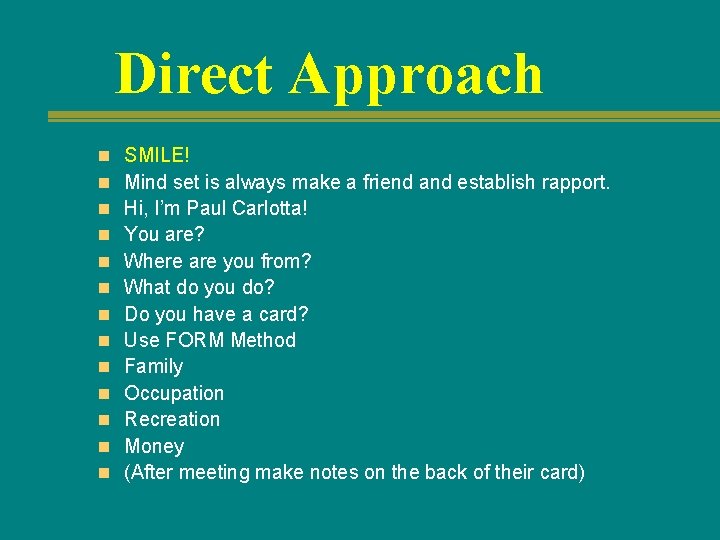 Direct Approach

- SMILE!
- Mind set is always make a friend and establish rapport.
- Hi, I'm Paul Carlotta!
- You are?
- Where are you from?
- What do you do?
- Do you have a card?
- Use FORM Method
- Family
- Occupation
- Recreation
- Money
- (After meeting make notes on the back of their card)